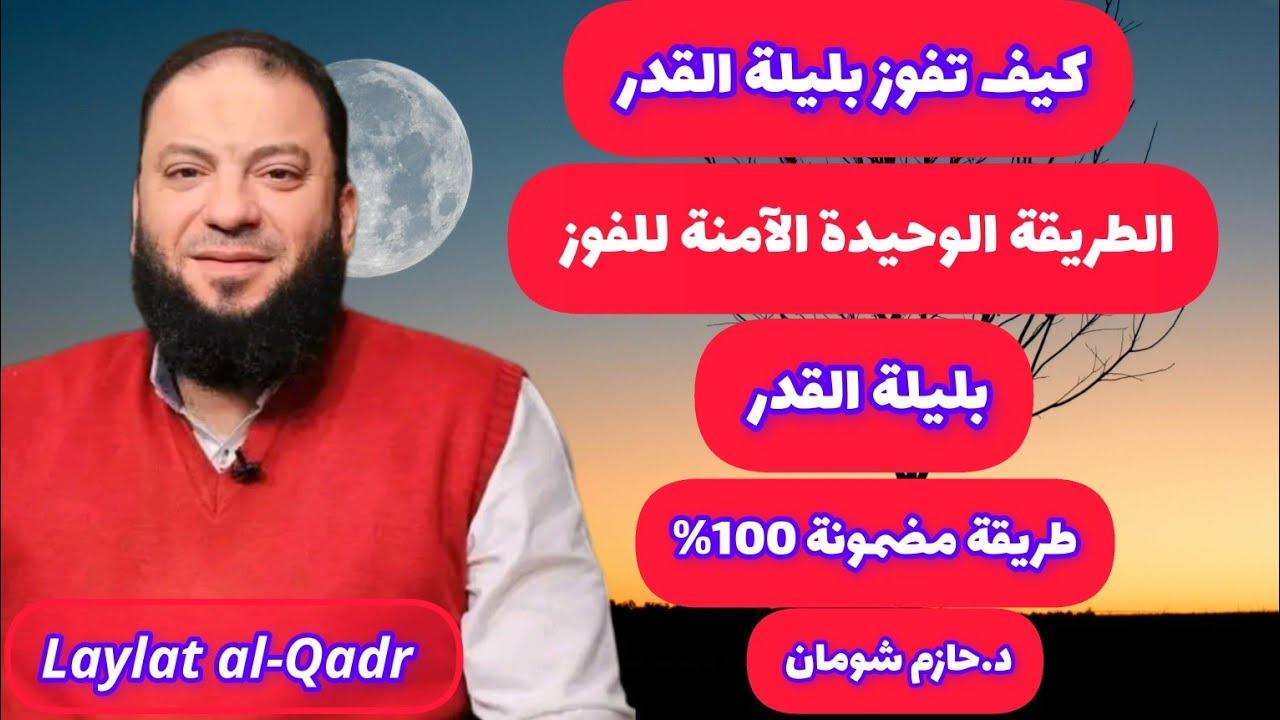 كيف تفوز بليلة القدر

الطريقة الوحيدة الآمنة للفوز

بليلة القدر

طريقة مضمونة 100%

د.حازم شومان

Laylat al-Qadr